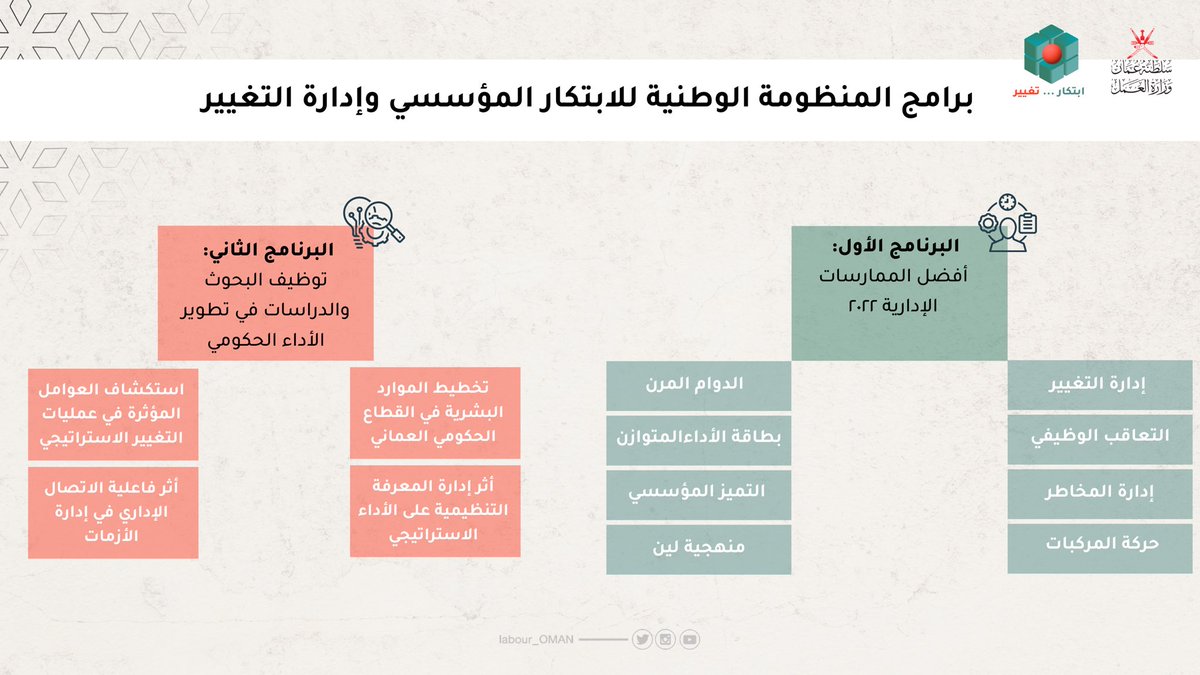 سلطنة عُمان
وزارة العمل

ابتكار ... تغيير

برامج المنظومة الوطنية للابتكار المؤسسي وإدارة التغيير

البرنامج الأول:
أفضل الممارسات الإدارية ٢٠٢٢

إدارة التغيير

التعاقب الوظيفي

إدارة المخاطر

حركة المركبات

الدوام المرن

بطاقة الأداءالمتوازن

التميز المؤسسي

منهجية لين

البرنامج الثاني:
توظيف البحوث والدراسات في تطوير الأداء الحكومي

تخطيط الموارد البشرية في القطاع الحكومي العماني

أثر إدارة المعرفة التنظيمية على الأداء الاستراتيجي

استكشاف العوامل المؤثرة في عمليات التغيير الاستراتيجي

أثر فاعلية الاتصال الإداري في إدارة الأزمات

labour_OMAN